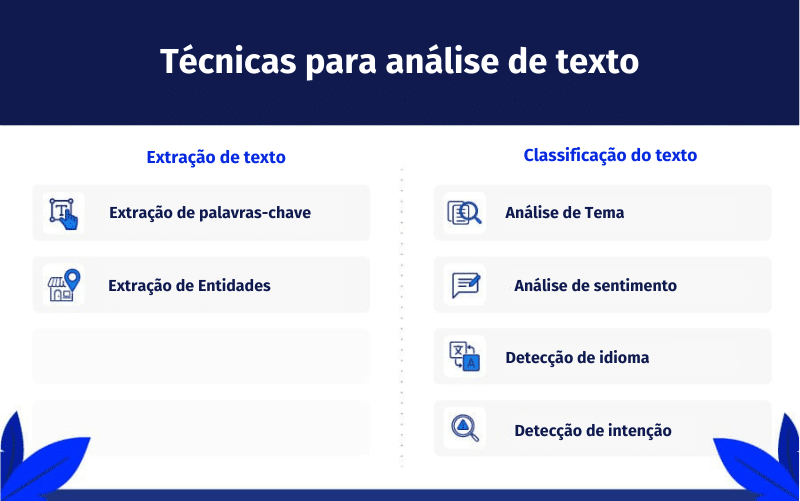 Técnicas para análise de texto

Extração de texto

Extração de palavras-chave

Extração de Entidades

Classificação do texto

Análise de Tema

Análise de sentimento

Detecção de idioma

Detecção de intenção